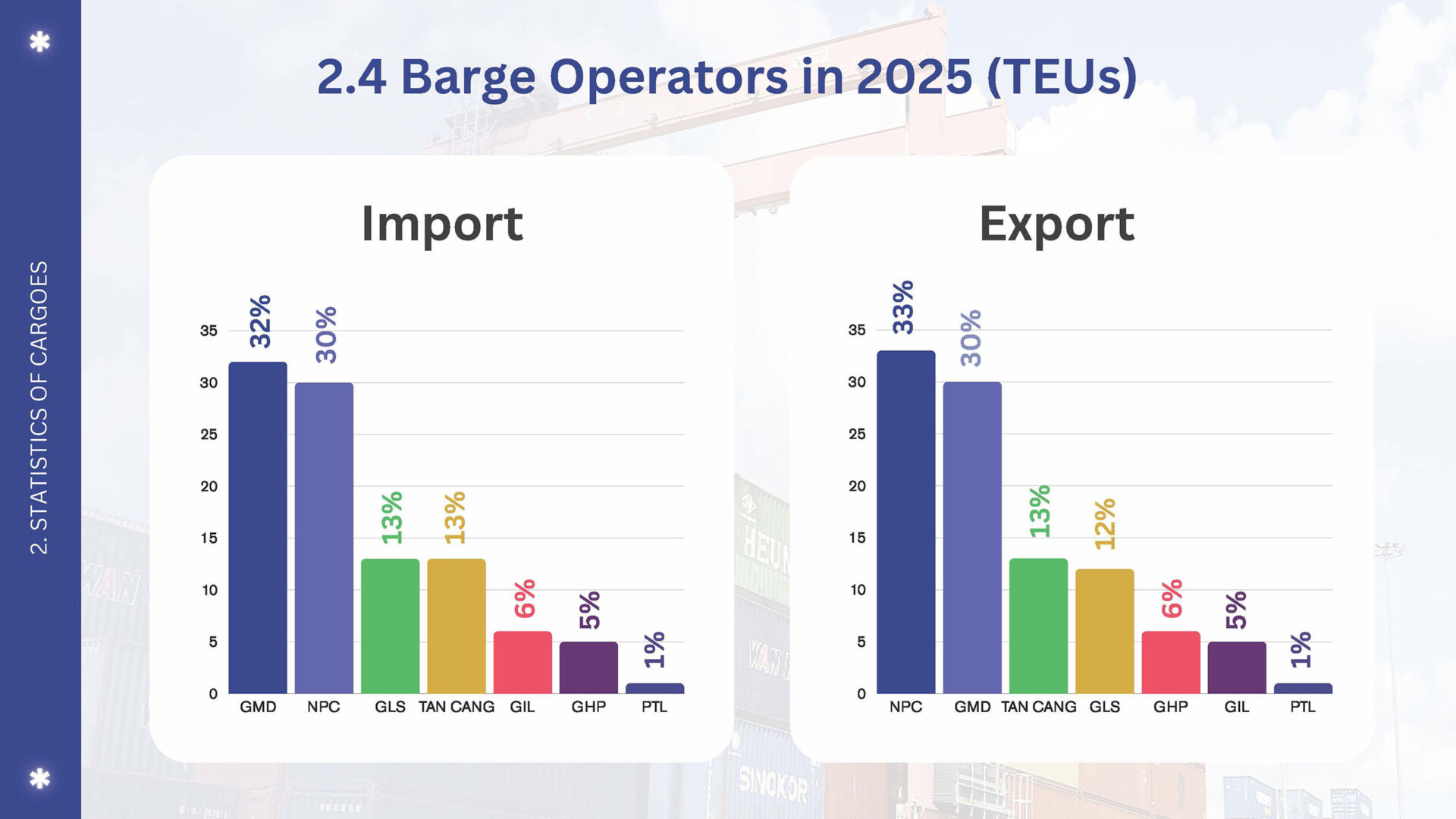 2. STATISTICS OF CARGOES

2.4 Barge Operators in 2025 (TEUs)

Import

35
30
25
20
15
10
5
0

32%
30%
13%
13%
6%
5%
1%

GMD NPC GLS TAN CANG GIL GHP PTL

Export

35
30
25
20
15
10
5
0

33%
30%
13%
12%
6%
5%
1%

NPC GMD TAN CANG GLS GHP GIL PTL

SINOKOR